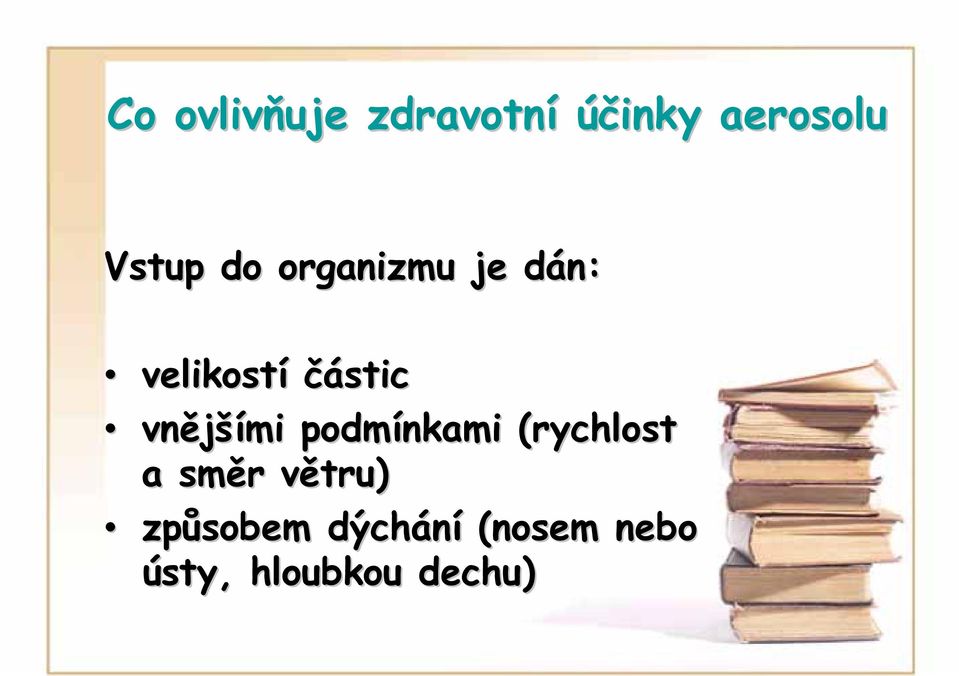 Co ovlivňuje zdravotní účinky aerosolu

Vstup do organizmu je dán:

• velikostí částic
• vnějšími podmínkami (rychlost a směr větru)
• způsobem dýchání (nosem nebo ústy, hloubkou dechu)